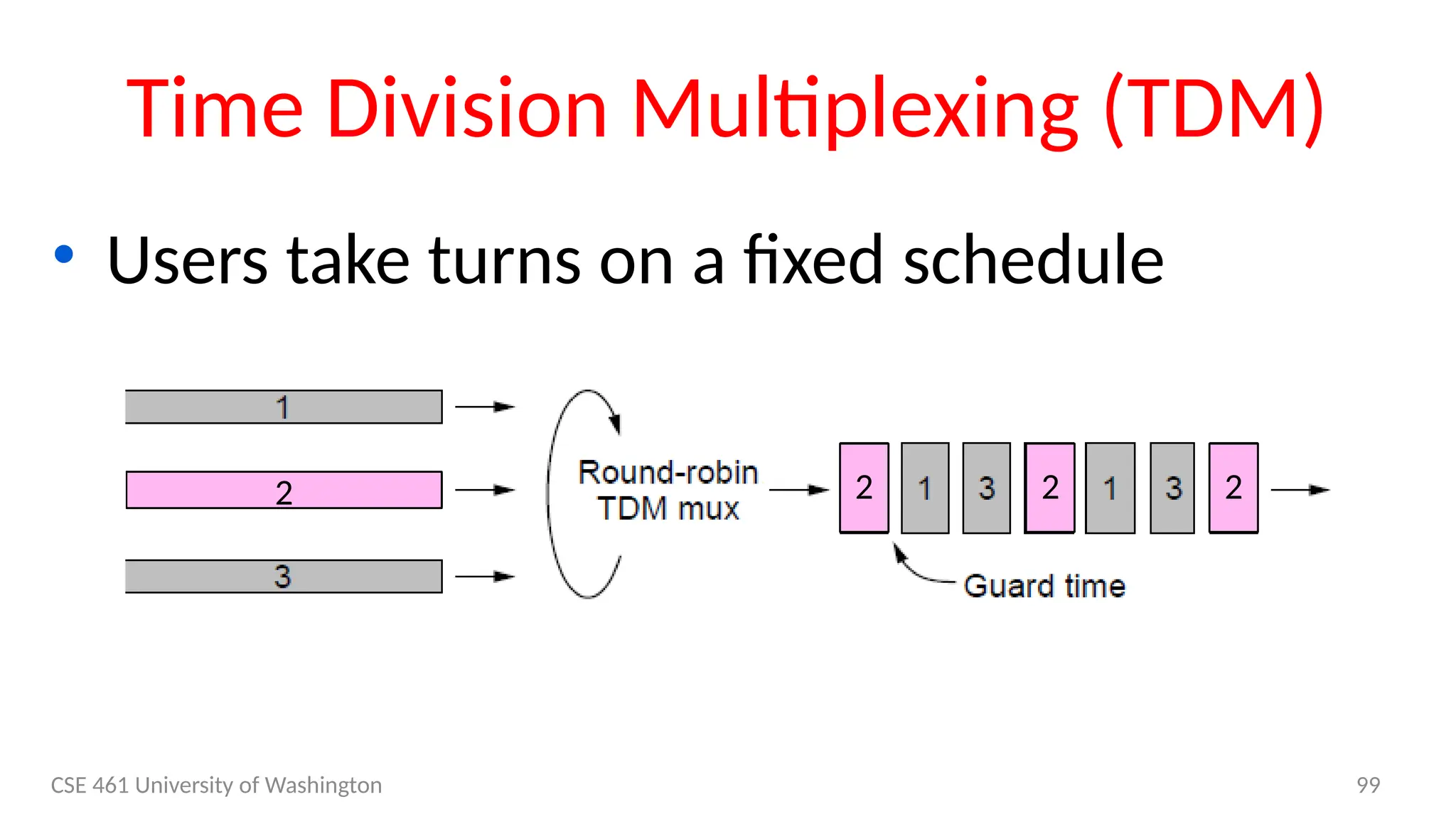 Time Division Multiplexing (TDM)

• Users take turns on a fixed schedule

1

2

3

Round-robin TDM mux

2 1 3 2 1 3 2

Guard time

CSE 461 University of Washington

99